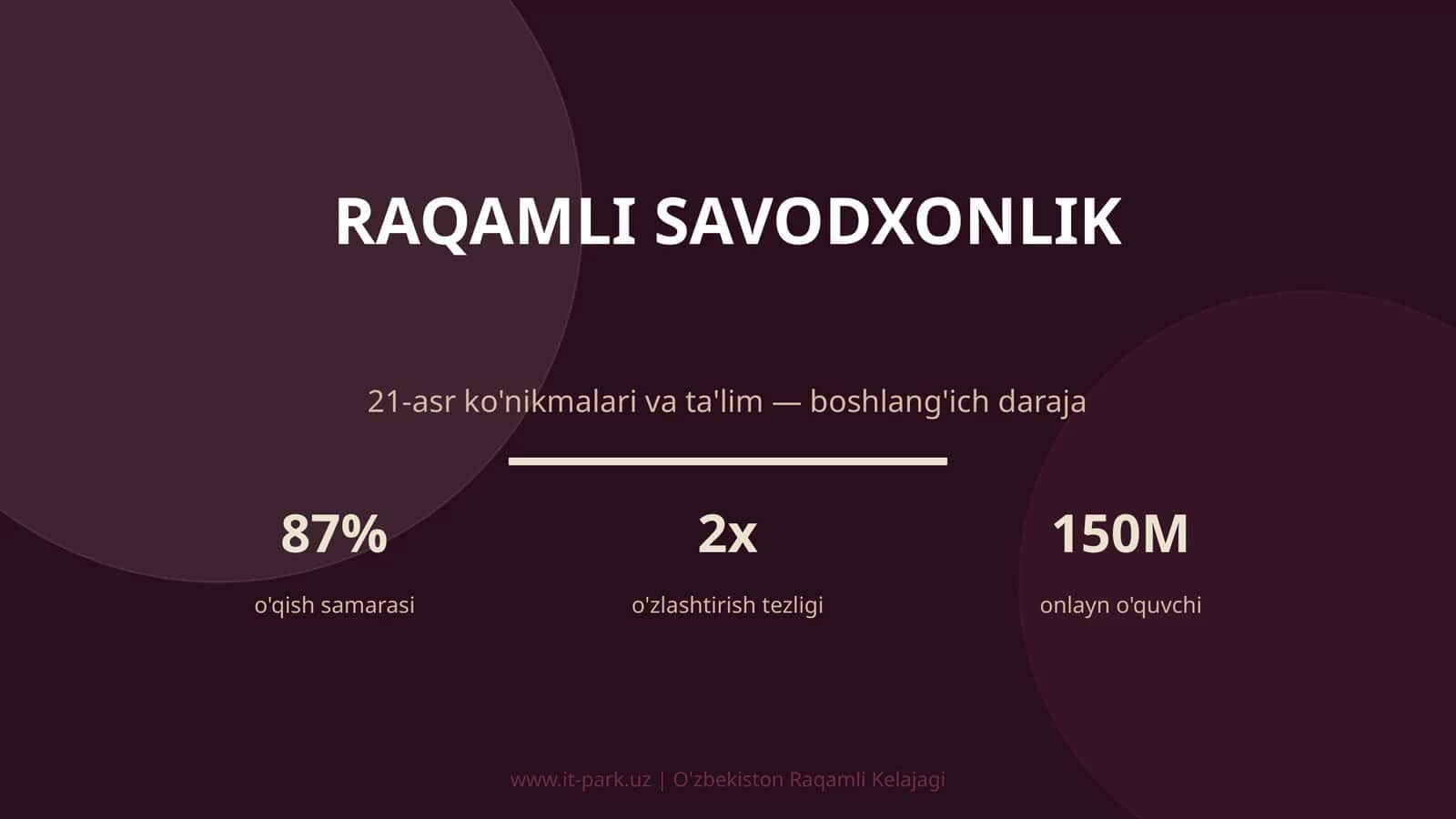 RAQAMLI SAVODXONLIK

21-asr ko'nikmalari va ta'lim — boshlang'ich daraja

87%
o'qish samarasi

2x
o'zlashtirish tezligi

150M
onlayn o'quvchi

www.it-park.uz | O'zbekiston Raqamli Kelajagi